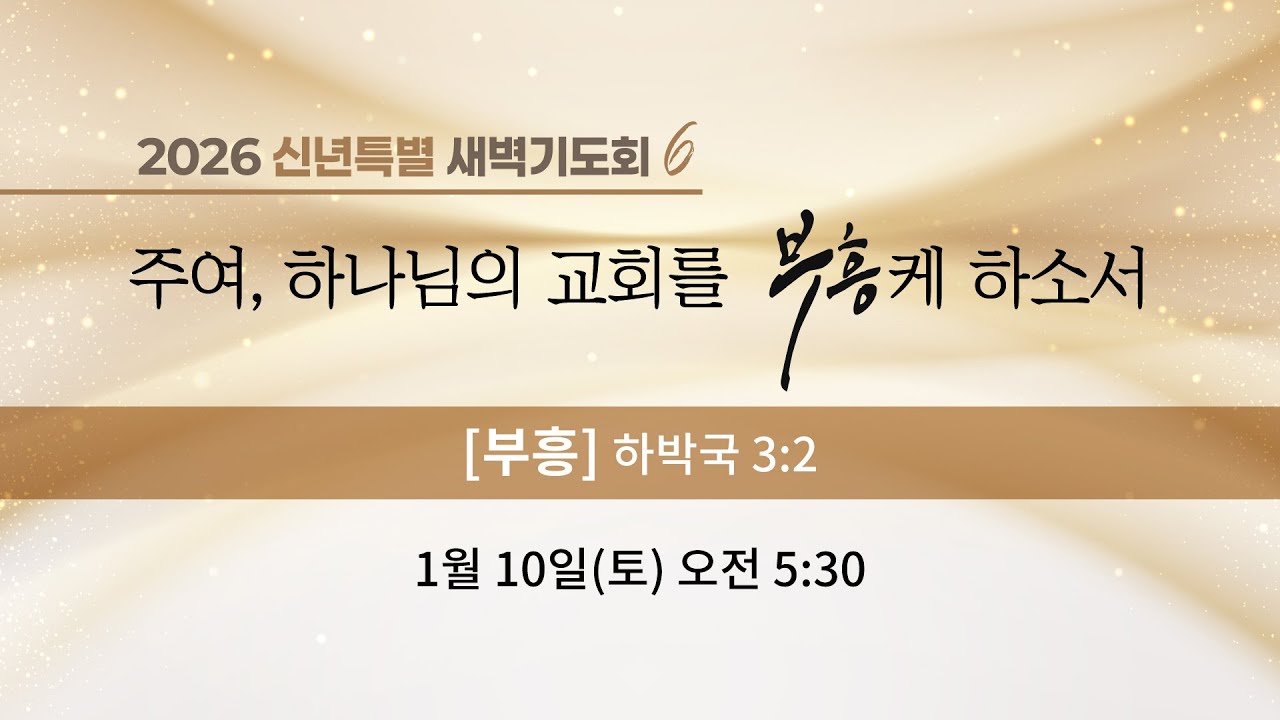 2026 신년특별 새벽기도회 6

주여, 하나님의 교회를 부흥케 하소서

[부흥] 하박국 3:2

1월 10일(토) 오전 5:30